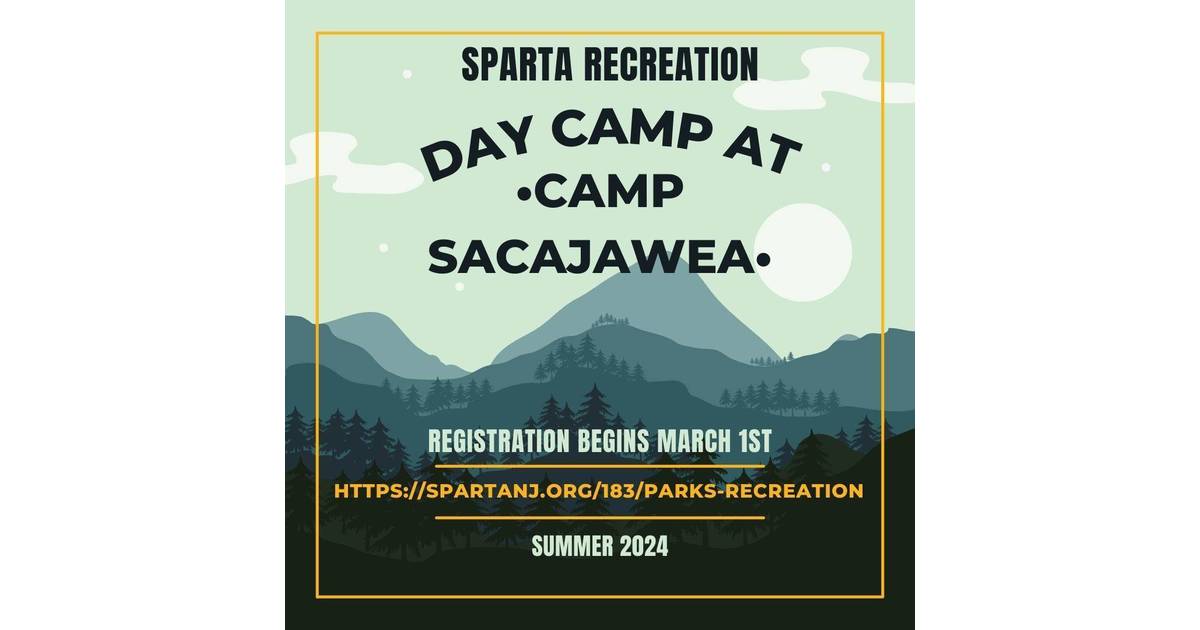 SPARTA RECREATION

DAY CAMP AT
•CAMP
SACAJAWEA•

REGISTRATION BEGINS MARCH 1ST

HTTPS://SPARTANJ.ORG/183/PARKS-RECREATION

SUMMER 2024